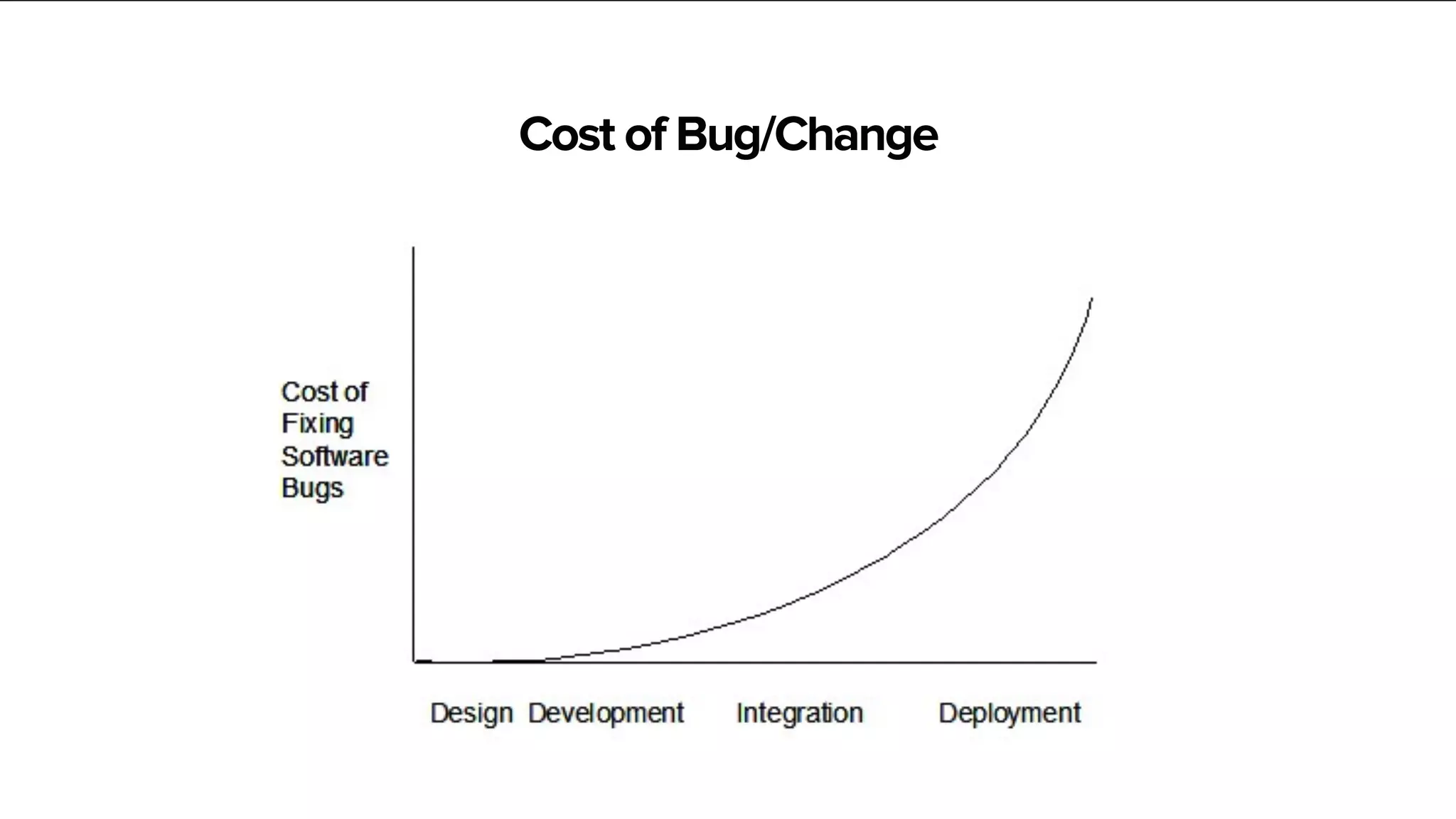 Cost of Bug/Change

Cost of Fixing Software Bugs

Design Development Integration Deployment